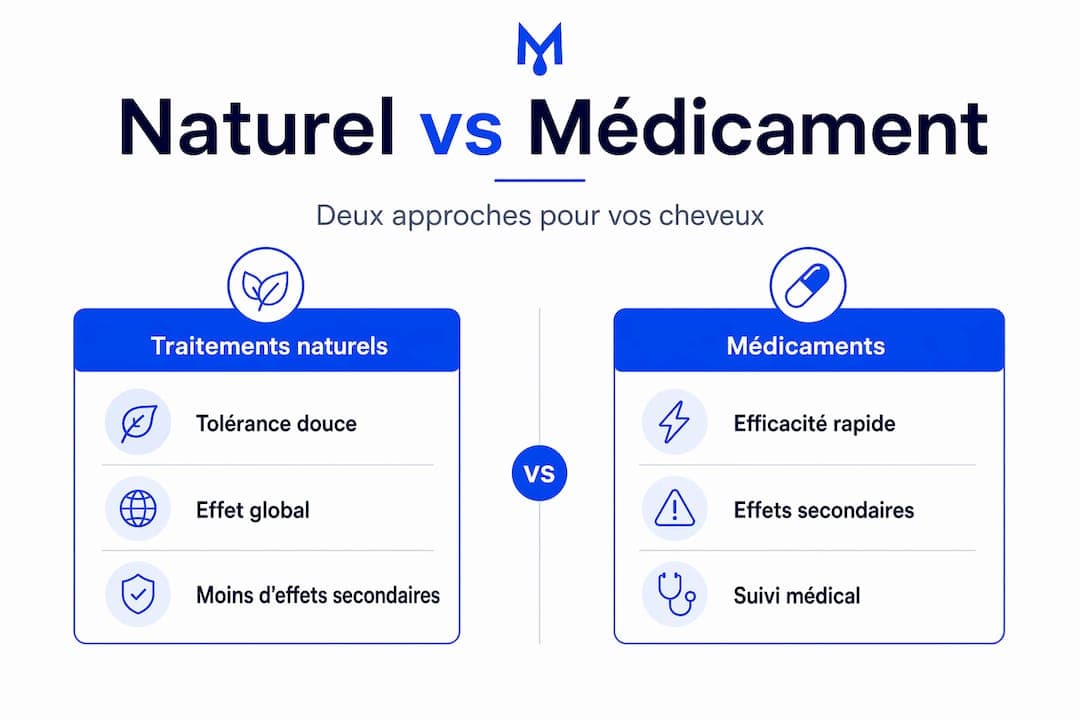 M

Naturel vs Médicament

Deux approches pour vos cheveux

Traitements naturels

Tolérance douce

Effet global

Moins d'effets secondaires

VS

Médicaments

Efficacité rapide

Effets secondaires

Suivi médical